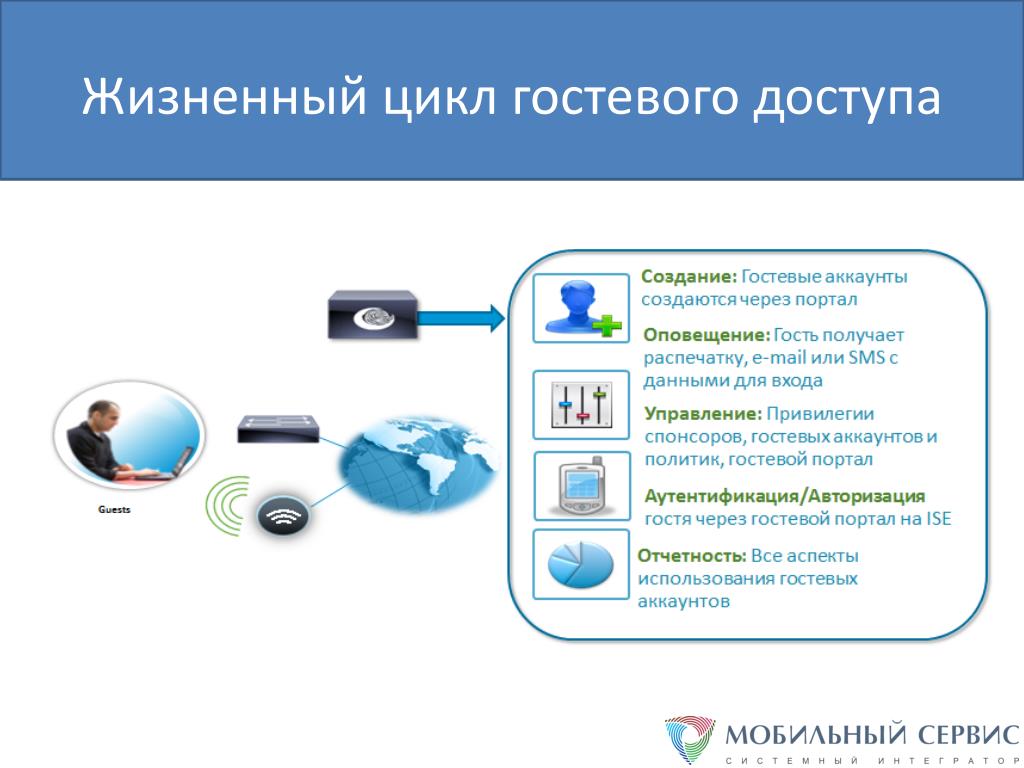 Жизненный цикл гостевого доступа

Guests

Создание: Гостевые аккаунты создаются через портал

Оповещение: Гость получает распечатку, e-mail или SMS с данными для входа

Управление: Привилегии спонсоров, гостевых аккаунтов и политик, гостевой портал

Аутентификация/Авторизация гостя через гостевой портал на ISE

Отчетность: Все аспекты использования гостевых аккаунтов

МОБИЛЬНЫЙ СЕРВИС
СИСТЕМНЫЙ ИНТЕГРАТОР